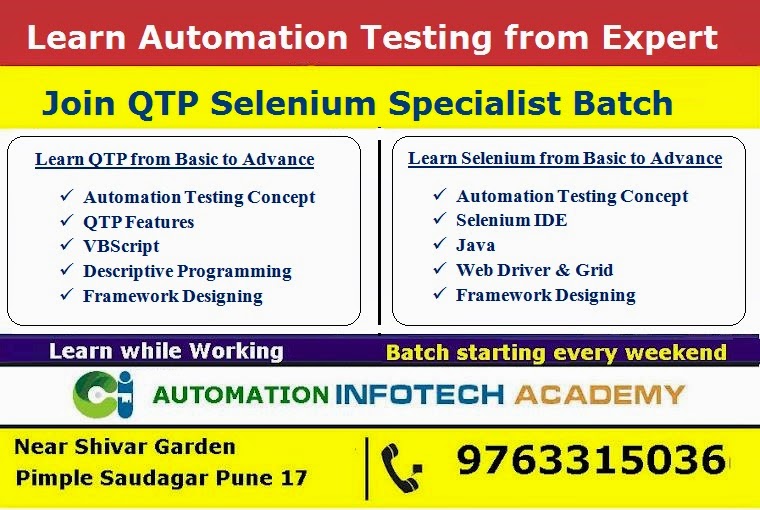 Learn Automation Testing from Expert

Join QTP Selenium Specialist Batch

Learn QTP from Basic to Advance

✓ Automation Testing Concept
✓ QTP Features
✓ VBScript
✓ Descriptive Programming
✓ Framework Designing

Learn Selenium from Basic to Advance

✓ Automation Testing Concept
✓ Selenium IDE
✓ Java
✓ Web Driver & Grid
✓ Framework Designing

Learn while Working

Batch starting every weekend

AUTOMATION INFOTECH ACADEMY

Near Shivar Garden
Pimple Saudagar Pune 17

9763315036